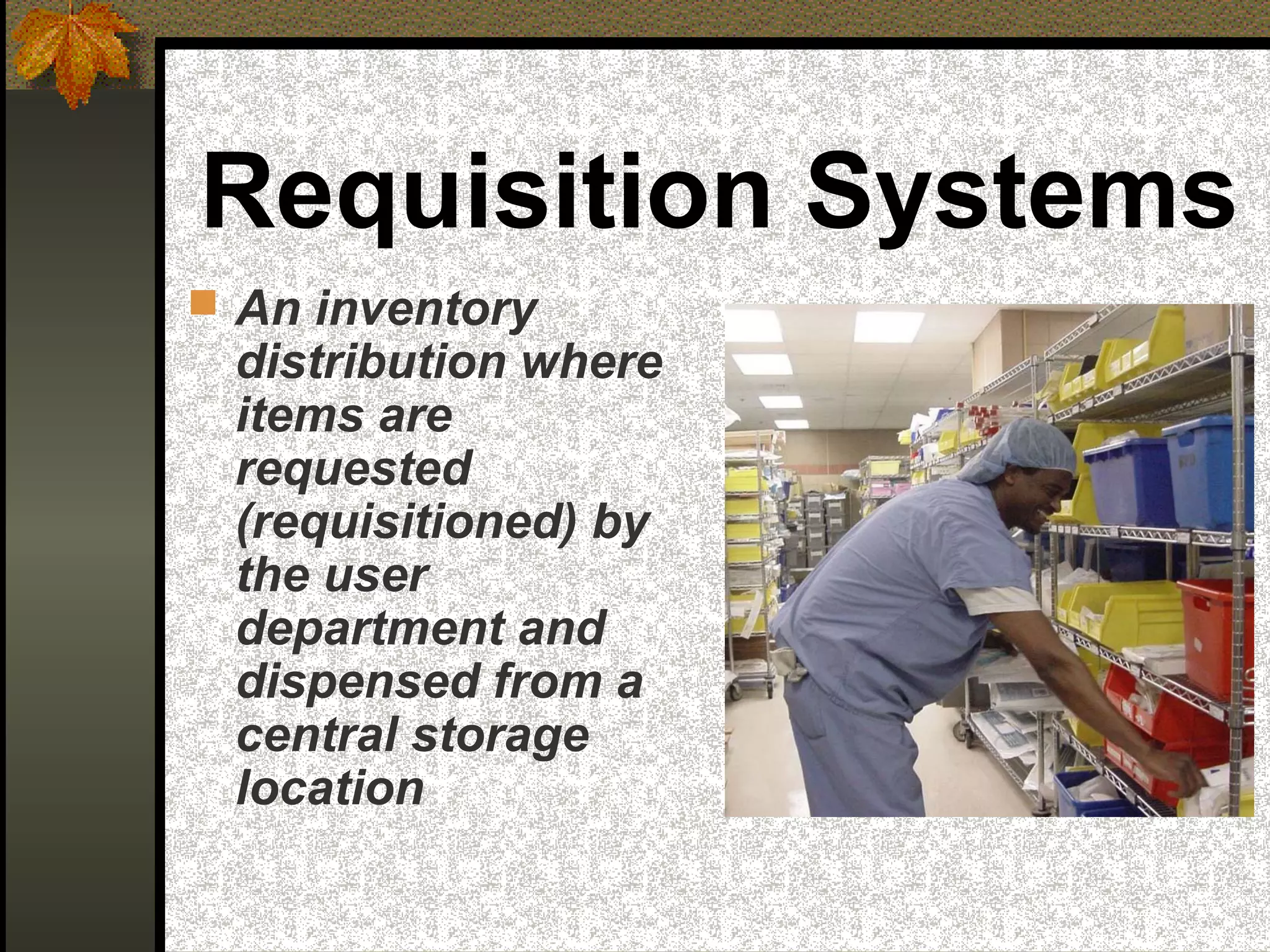 Requisition Systems

An inventory distribution where items are requested (requisitioned) by the user department and dispensed from a central storage location